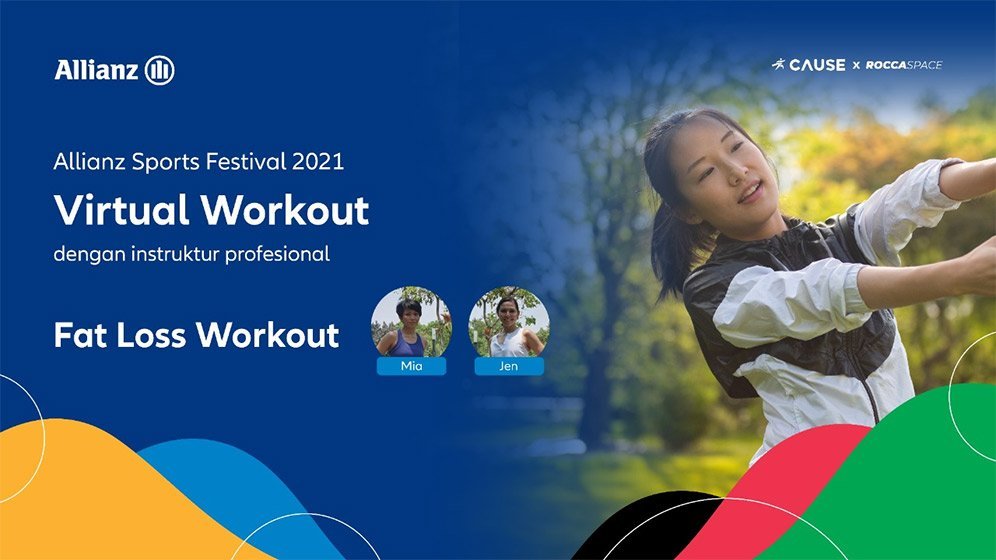 Allianz

CAUSE x ROCCASPACE

Allianz Sports Festival 2021

Virtual Workout

dengan instruktur profesional

Fat Loss Workout

Mia

Jen